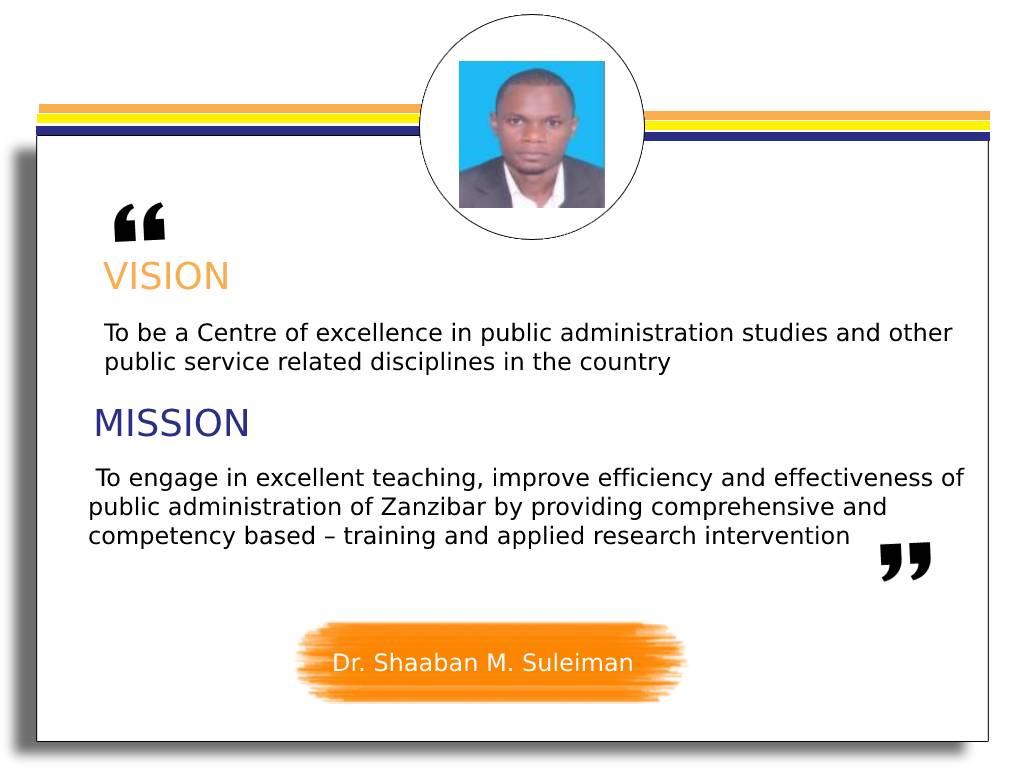 “
VISION

To be a Centre of excellence in public administration studies and other public service related disciplines in the country

MISSION

To engage in excellent teaching, improve efficiency and effectiveness of public administration of Zanzibar by providing comprehensive and competency based – training and applied research intervention ”

Dr. Shaaban M. Suleiman